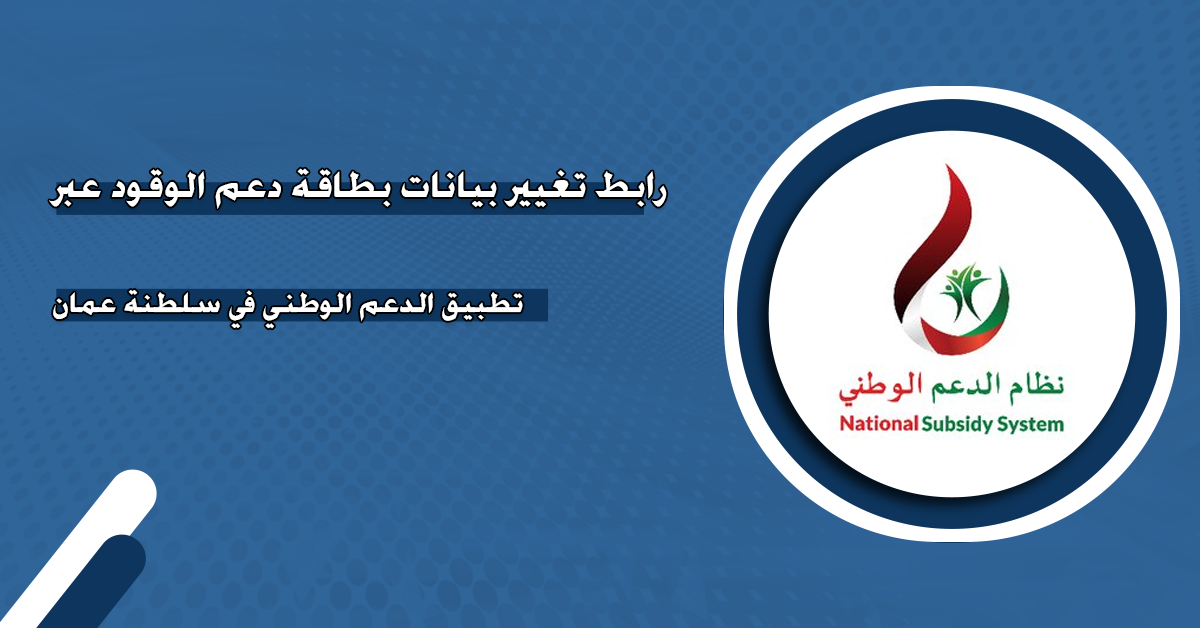 رابط تغيير بيانات بطاقة دعم الوقود عبر

تطبيق الدعم الوطني في سلطنة عمان

نظام الدعم الوطني
National Subsidy System